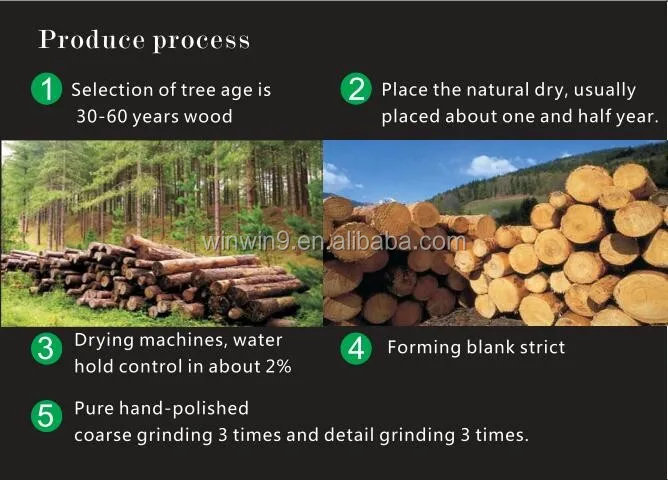 Produce process

1 Selection of tree age is 30-60 years wood

2 Place the natural dry, usually placed about one and half year.

winwin9.en.alibaba.com

3 Drying machines, water hold control in about 2%

4 Forming blank strict

5 Pure hand-polished coarse grinding 3 times and detail grinding 3 times.